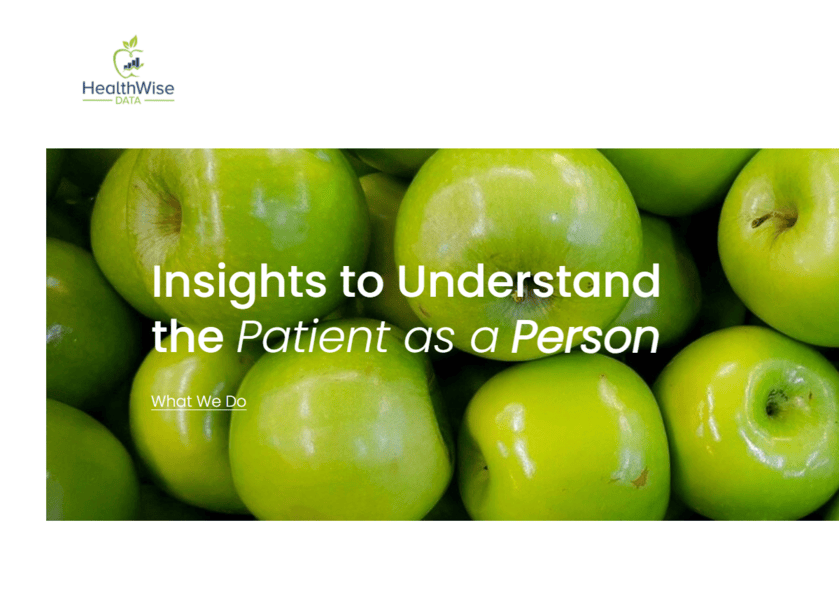 HealthWise
DATA

Insights to Understand the Patient as a Person

What We Do